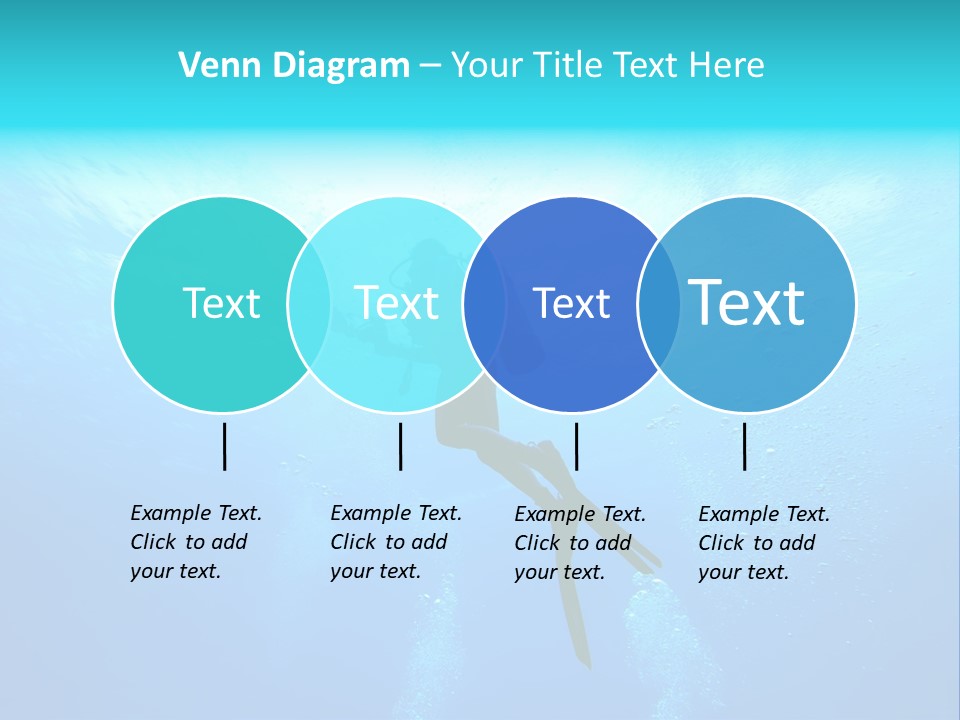 Venn Diagram – Your Title Text Here

Text

Text

Text

Text

Example Text. Click to add your text.

Example Text. Click to add your text.

Example Text. Click to add your text.

Example Text. Click to add your text.